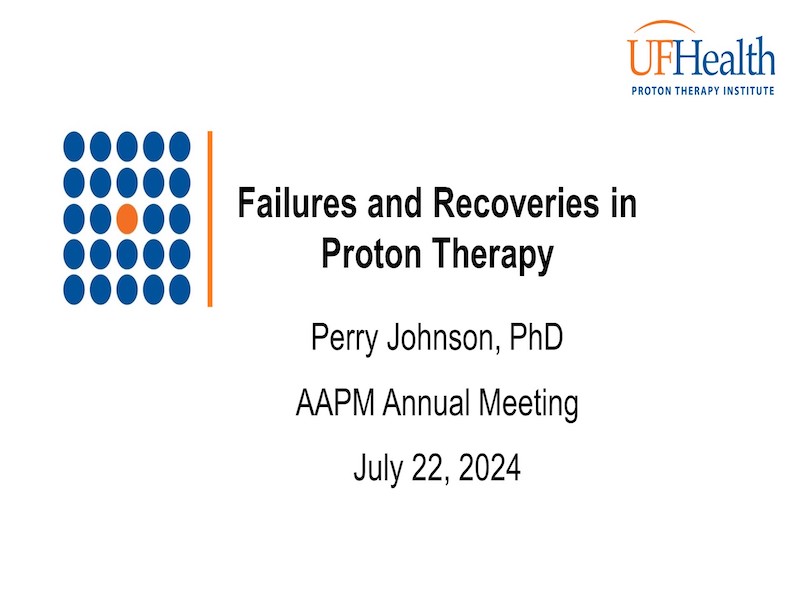 UFHealth
PROTON THERAPY INSTITUTE

Failures and Recoveries in Proton Therapy

Perry Johnson, PhD

AAPM Annual Meeting

July 22, 2024